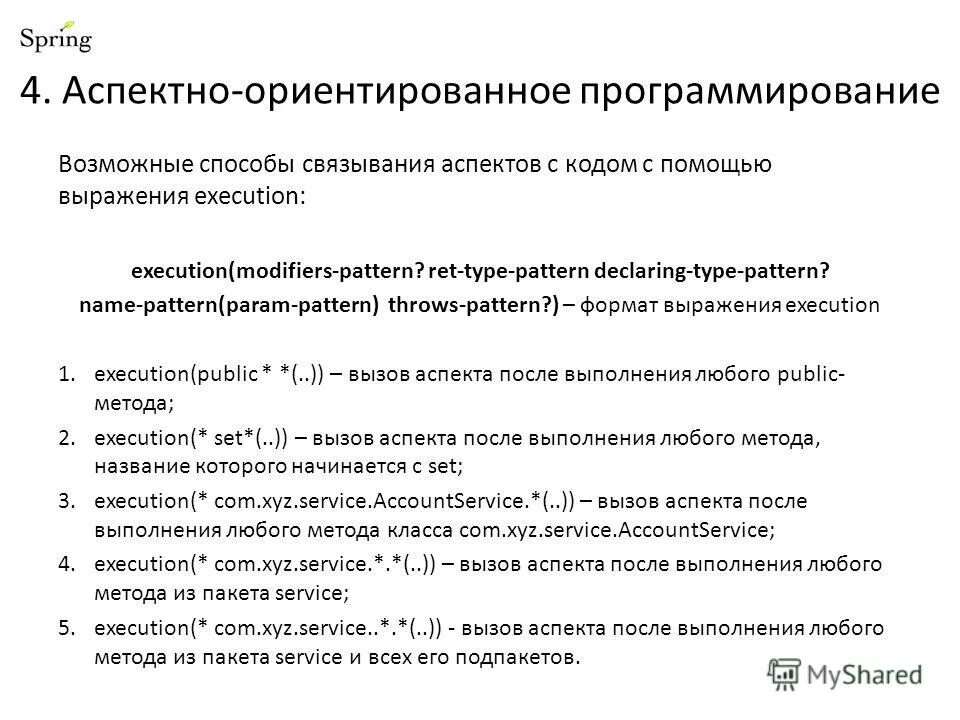 Spring

4. Аспектно-ориентированное программирование

Возможные способы связывания аспектов с кодом с помощью выражения execution:

execution(modifiers-pattern? ret-type-pattern declaring-type-pattern? name-pattern(param-pattern) throws-pattern?) – формат выражения execution

1. execution(public * *(..)) – вызов аспекта после выполнения любого public-метода;
2. execution(* set*(..)) – вызов аспекта после выполнения любого метода, название которого начинается с set;
3. execution(* com.xyz.service.AccountService.*(..)) – вызов аспекта после выполнения любого метода класса com.xyz.service.AccountService;
4. execution(* com.xyz.service.*.*(..)) – вызов аспекта после выполнения любого метода из пакета service;
5. execution(* com.xyz.service..*.*(..)) - вызов аспекта после выполнения любого метода из пакета service и всех его подпакетов.

MyShared